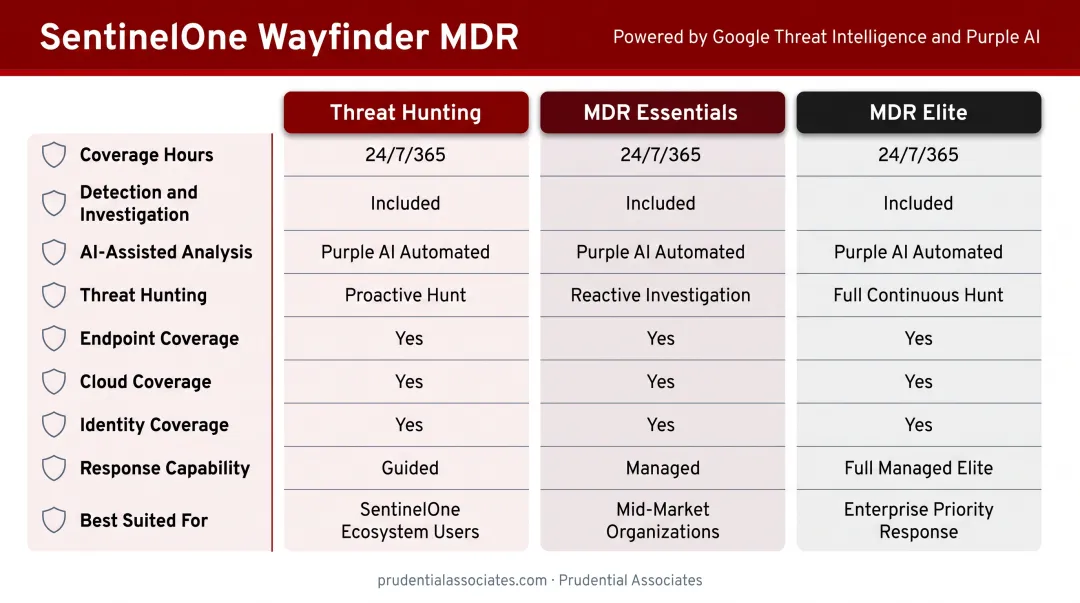 SentinelOne Wayfinder MDR

Powered by Google Threat Intelligence and Purple AI

| | Threat Hunting | MDR Essentials | MDR Elite |
|---|---|---|---|
| Coverage Hours | 24/7/365 | 24/7/365 | 24/7/365 |
| Detection and Investigation | Included | Included | Included |
| AI-Assisted Analysis | Purple AI Automated | Purple AI Automated | Purple AI Automated |
| Threat Hunting | Proactive Hunt | Reactive Investigation | Full Continuous Hunt |
| Endpoint Coverage | Yes | Yes | Yes |
| Cloud Coverage | Yes | Yes | Yes |
| Identity Coverage | Yes | Yes | Yes |
| Response Capability | Guided | Managed | Full Managed Elite |
| Best Suited For | SentinelOne Ecosystem Users | Mid-Market Organizations | Enterprise Priority Response |

prudentialassociates.com · Prudential Associates